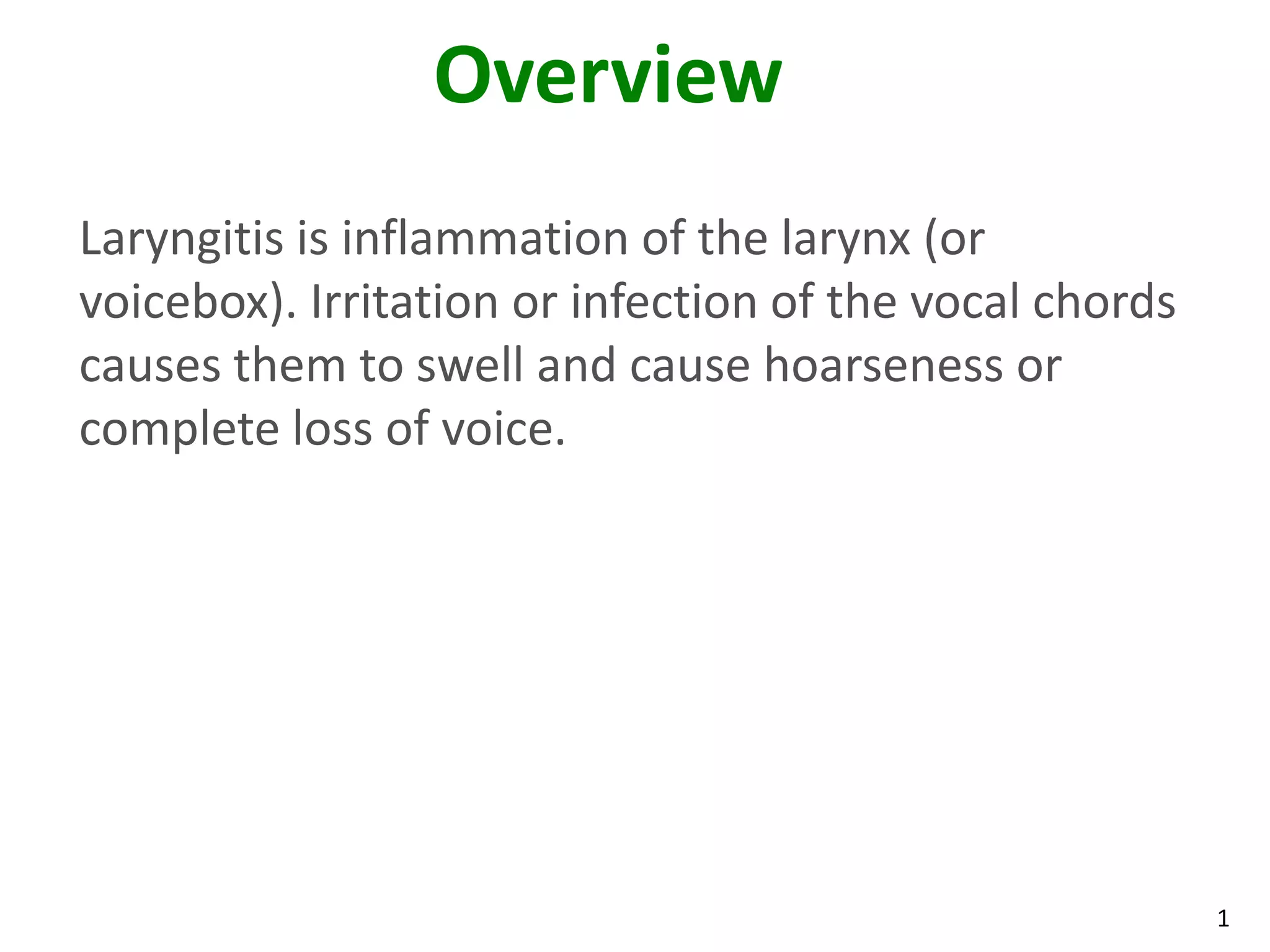 Overview

Laryngitis is inflammation of the larynx (or voicebox). Irritation or infection of the vocal chords causes them to swell and cause hoarseness or complete loss of voice.

1